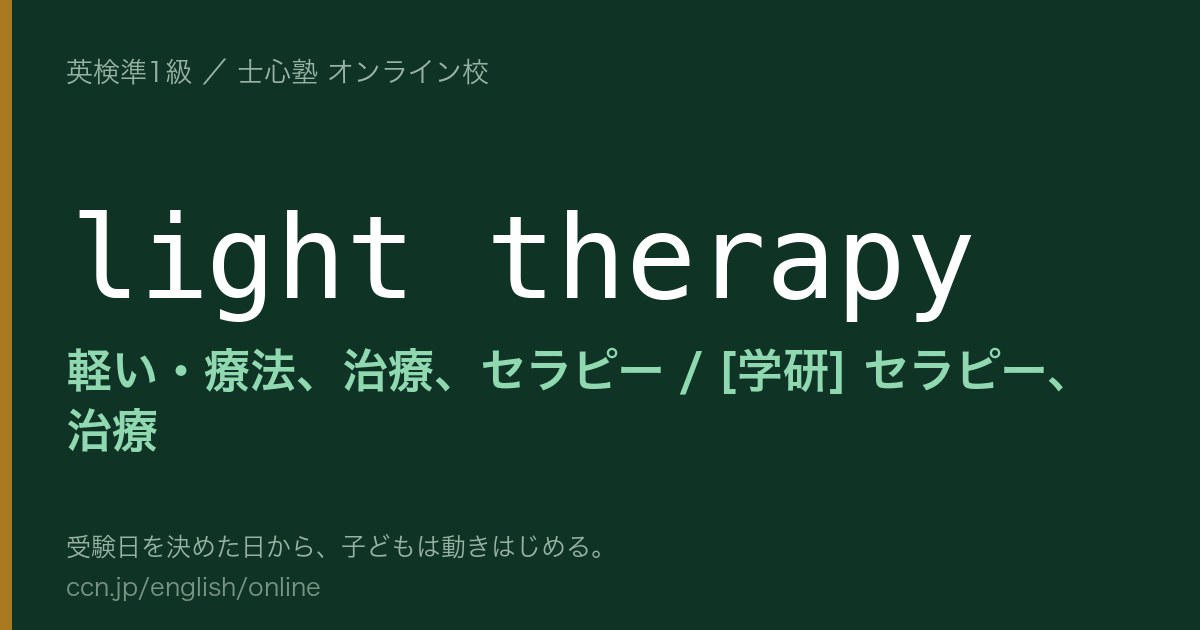 英検準1級 ／ 士心塾 オンライン校

light therapy

軽い・療法、治療、セラピー / [学研] セラピー、治療

受験日を決めた日から、子どもは動きはじめる。

ccn.jp/english/online